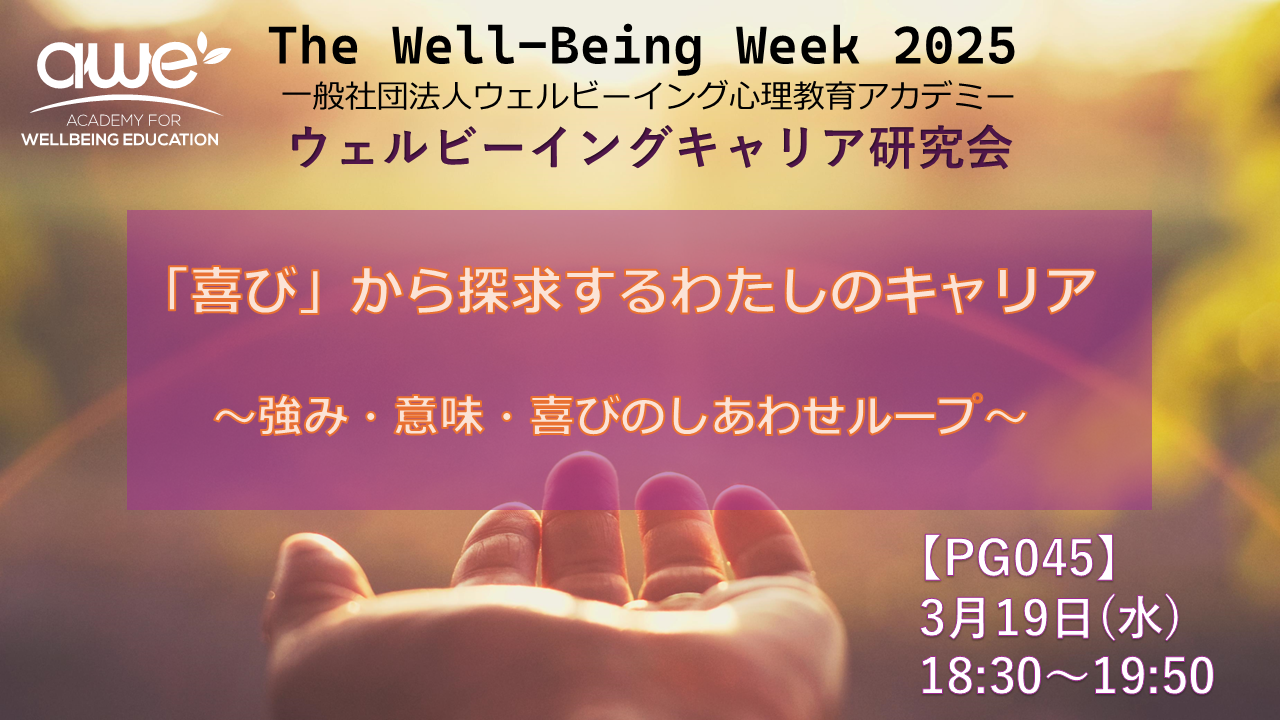 awe
ACADEMY FOR
WELLBEING EDUCATION

The Well-Being Week 2025
一般社団法人ウェルビーイング心理教育アカデミー
ウェルビーイングキャリア研究会

「喜び」から探求するわたしのキャリア

～強み・意味・喜びのしあわせループ～

【PG045】
3月19日(水)
18:30～19:50